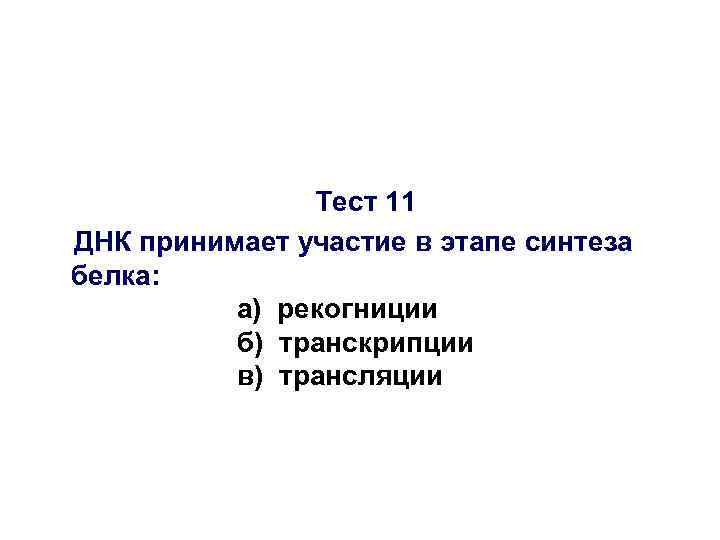 Тест 11

ДНК принимает участие в этапе синтеза белка:

а) рекогниции
б) транскрипции
в) трансляции